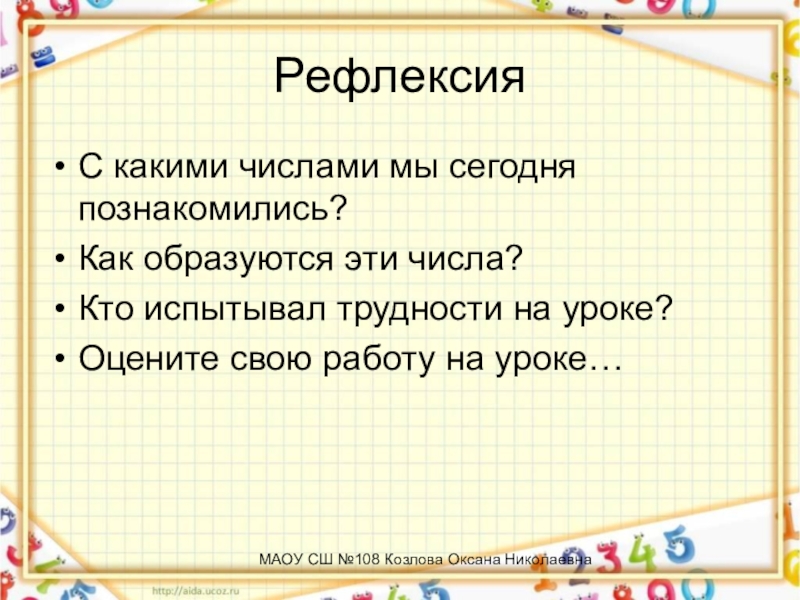 Рефлексия

• С какими числами мы сегодня познакомились?
• Как образуются эти числа?
• Кто испытывал трудности на уроке?
• Оцените свою работу на уроке…

МАОУ СШ №108 Козлова Оксана Николаевна

http://aida.ucoz.ru